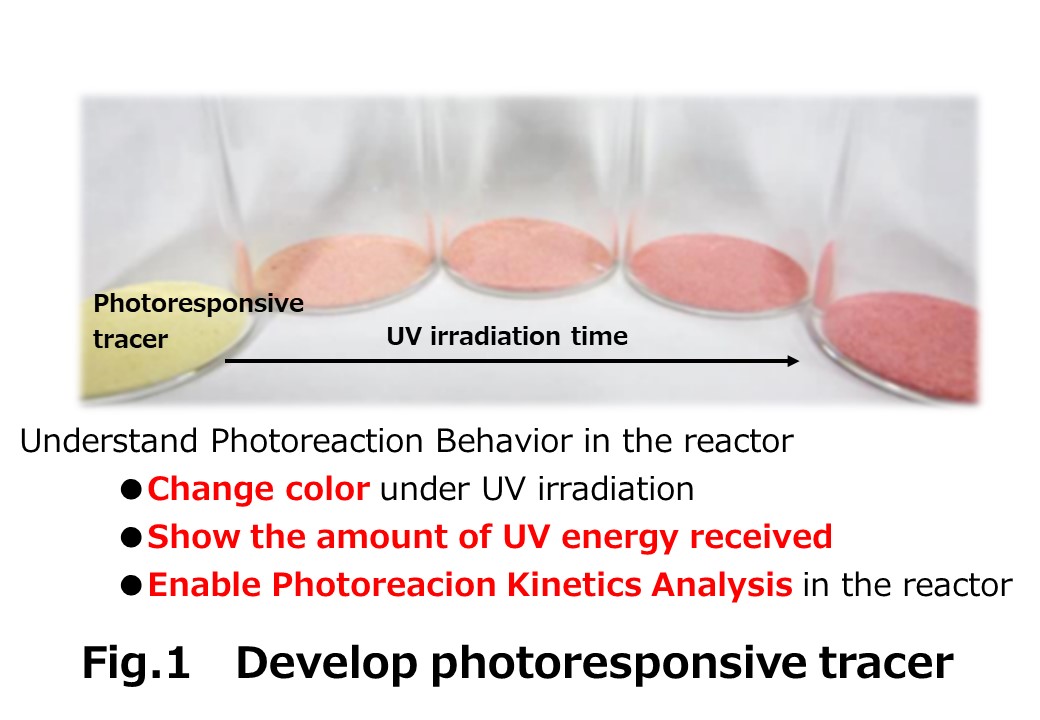 Photoresponsive tracer

UV irradiation time

Understand Photoreaction Behavior in the reactor

●Change color under UV irradiation

●Show the amount of UV energy received

●Enable Photoreacion Kinetics Analysis in the reactor

Fig.1 Develop photoresponsive tracer